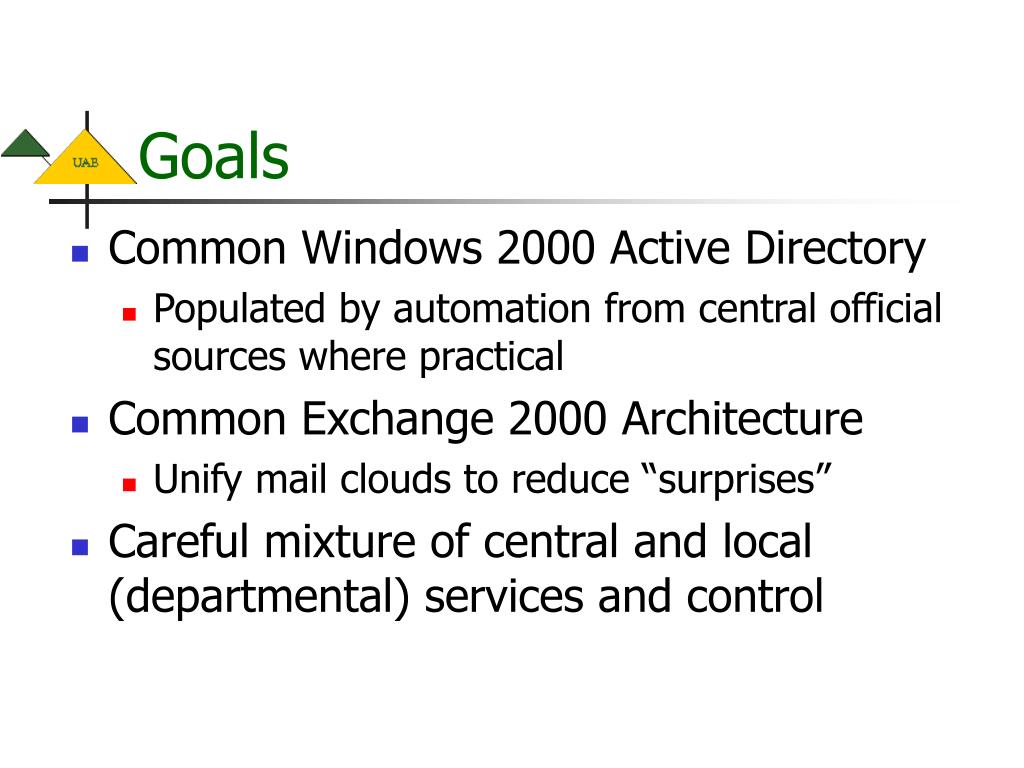 UAB

Goals

Common Windows 2000 Active Directory

Populated by automation from central official sources where practical

Common Exchange 2000 Architecture

Unify mail clouds to reduce “surprises”

Careful mixture of central and local (departmental) services and control